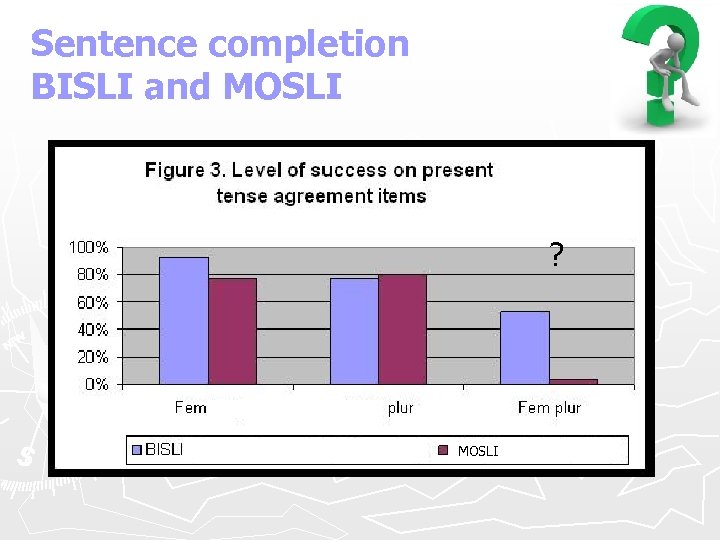 Sentence completion
BISLI and MOSLI

Figure 3. Level of success on present tense agreement items

100%
80%
60%
40%
20%
0%

?

Fem
plur
Fem plur

BISLI
MOSLI